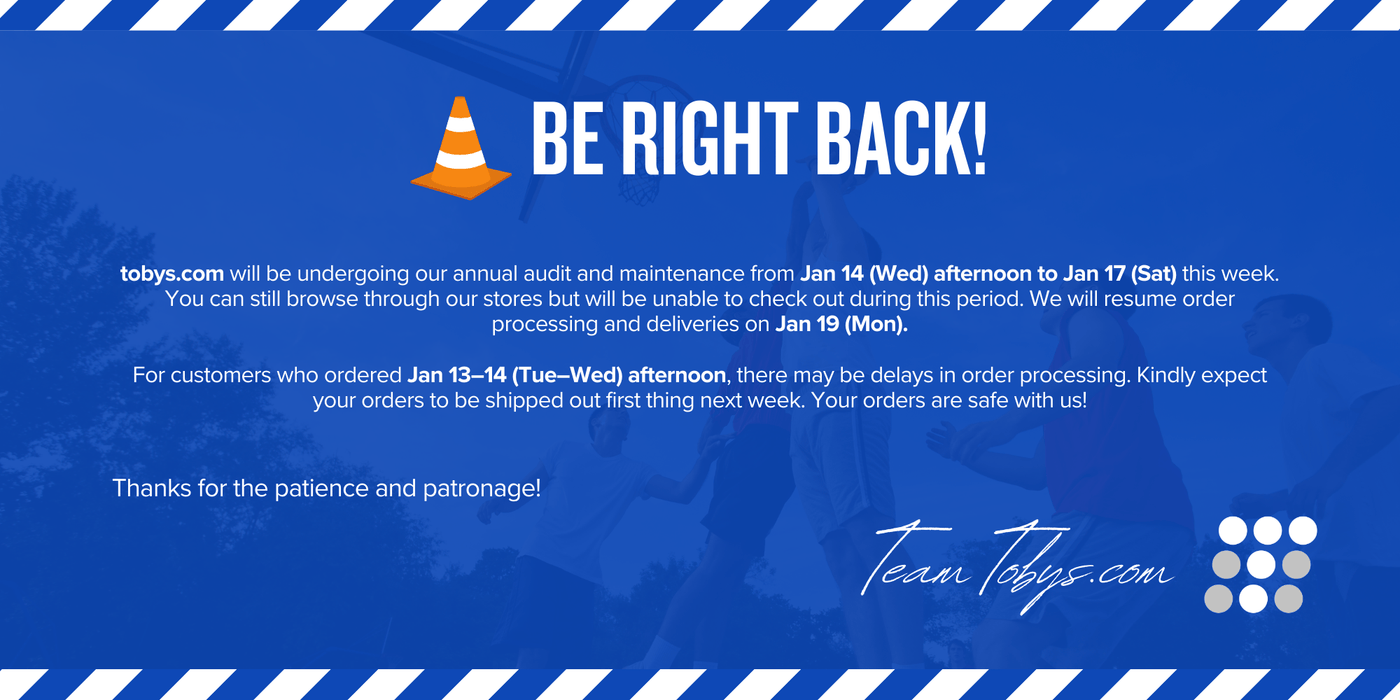 BE RIGHT BACK!

tobys.com will be undergoing our annual audit and maintenance from Jan 14 (Wed) afternoon to Jan 17 (Sat) this week. You can still browse through our stores but will be unable to check out during this period. We will resume order processing and deliveries on Jan 19 (Mon).

For customers who ordered Jan 13–14 (Tue–Wed) afternoon, there may be delays in order processing. Kindly expect your orders to be shipped out first thing next week. Your orders are safe with us!

Thanks for the patience and patronage!

Team Tobys.com